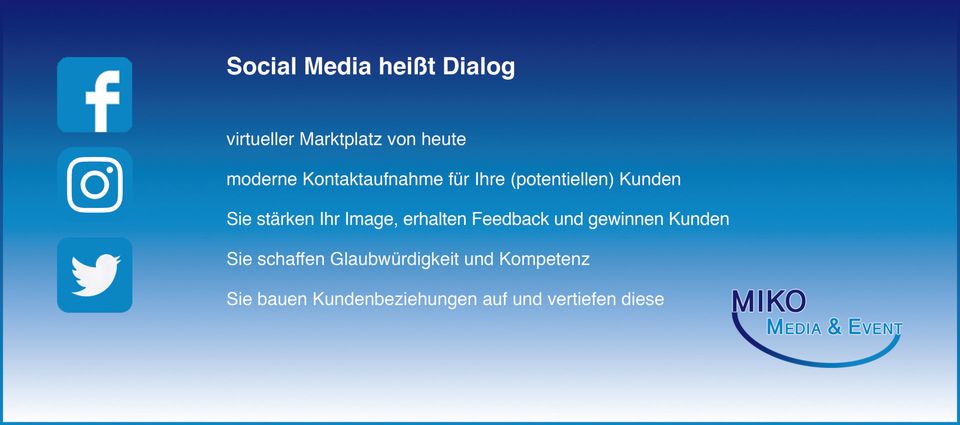 Social Media heißt Dialog

virtueller Marktplatz von heute

moderne Kontaktaufnahme für Ihre (potentiellen) Kunden

Sie stärken Ihr Image, erhalten Feedback und gewinnen Kunden

Sie schaffen Glaubwürdigkeit und Kompetenz

Sie bauen Kundenbeziehungen auf und vertiefen diese

MIKO
MEDIA & EVENT